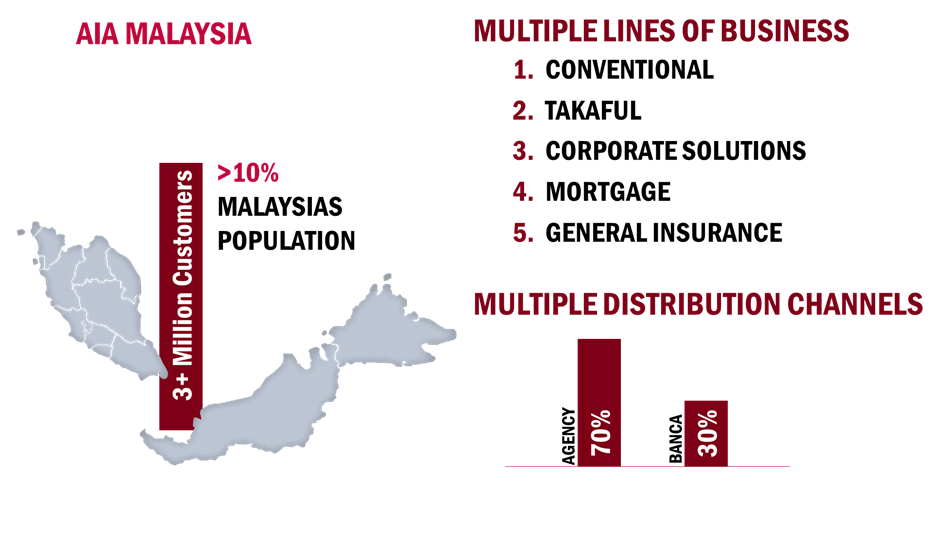 AIA MALAYSIA

3+ Million Customers

>10%
MALAYSIAS
POPULATION

MULTIPLE LINES OF BUSINESS

1. CONVENTIONAL
2. TAKAFUL
3. CORPORATE SOLUTIONS
4. MORTGAGE
5. GENERAL INSURANCE

MULTIPLE DISTRIBUTION CHANNELS

AGENCY 70%

BANCA 30%